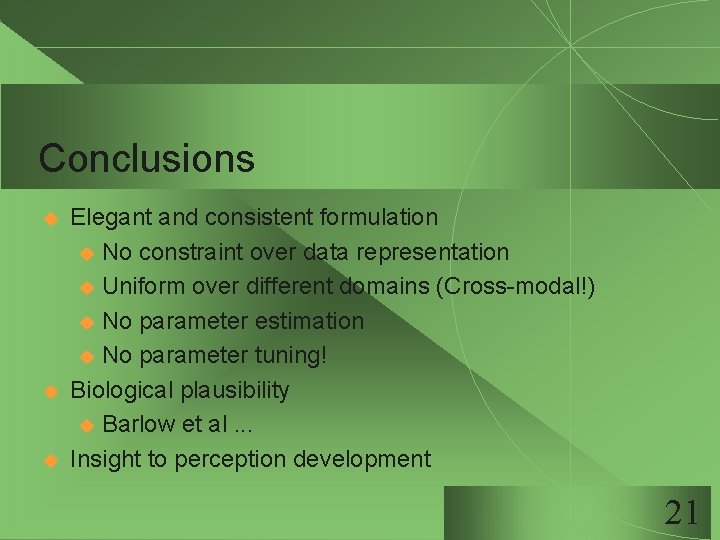 Conclusions

Elegant and consistent formulation
No constraint over data representation
Uniform over different domains (Cross-modal!)
No parameter estimation
No parameter tuning!
Biological plausibility
Barlow et al ...
Insight to perception development

21